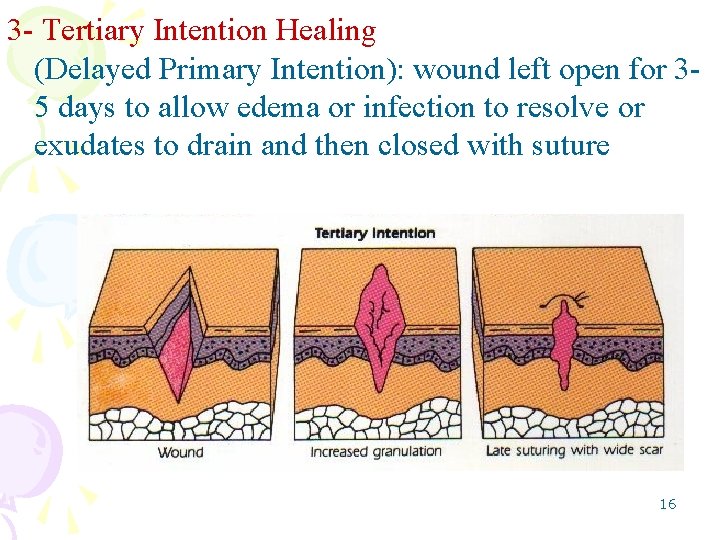 3- Tertiary Intention Healing

(Delayed Primary Intention): wound left open for 3-5 days to allow edema or infection to resolve or exudates to drain and then closed with suture

Tertiary Intention

Wound

Increased granulation

Late suturing with wide scar

16